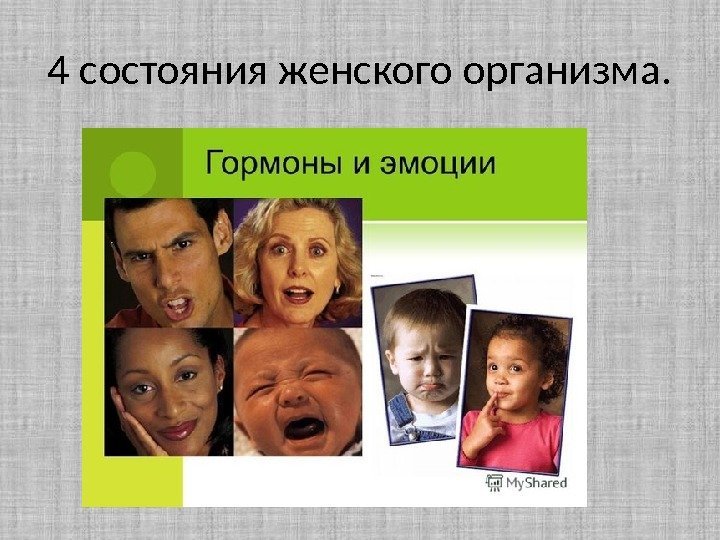 4 состояния женского организма.

Гормоны и эмоции

MyShared